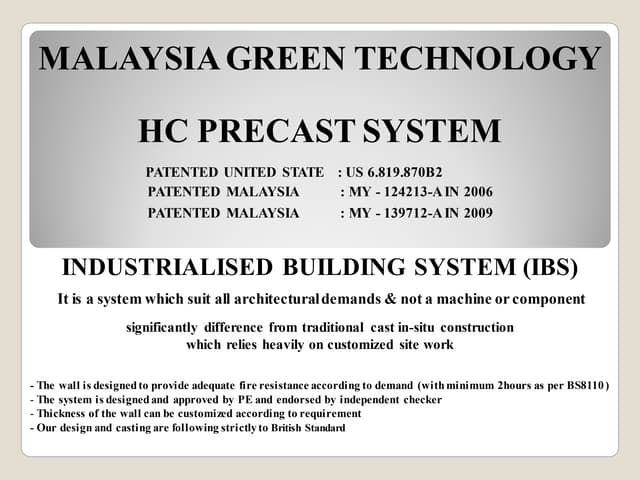 MALAYSIA GREEN TECHNOLOGY

HC PRECAST SYSTEM

PATENTED UNITED STATE : US 6.819.870B2
PATENTED MALAYSIA : MY - 124213-A IN 2006
PATENTED MALAYSIA : MY - 139712-A IN 2009

INDUSTRIALISED BUILDING SYSTEM (IBS)

It is a system which suit all architectural demands & not a machine or component

significantly difference from traditional cast in-situ construction which relies heavily on customized site work

- The wall is designed to provide adequate fire resistance according to demand (with minimum 2hours as per BS8110)
- The system is designed and approved by PE and endorsed by independent checker
- Thickness of the wall can be customized according to requirement
- Our design and casting are following strictly to British Standard